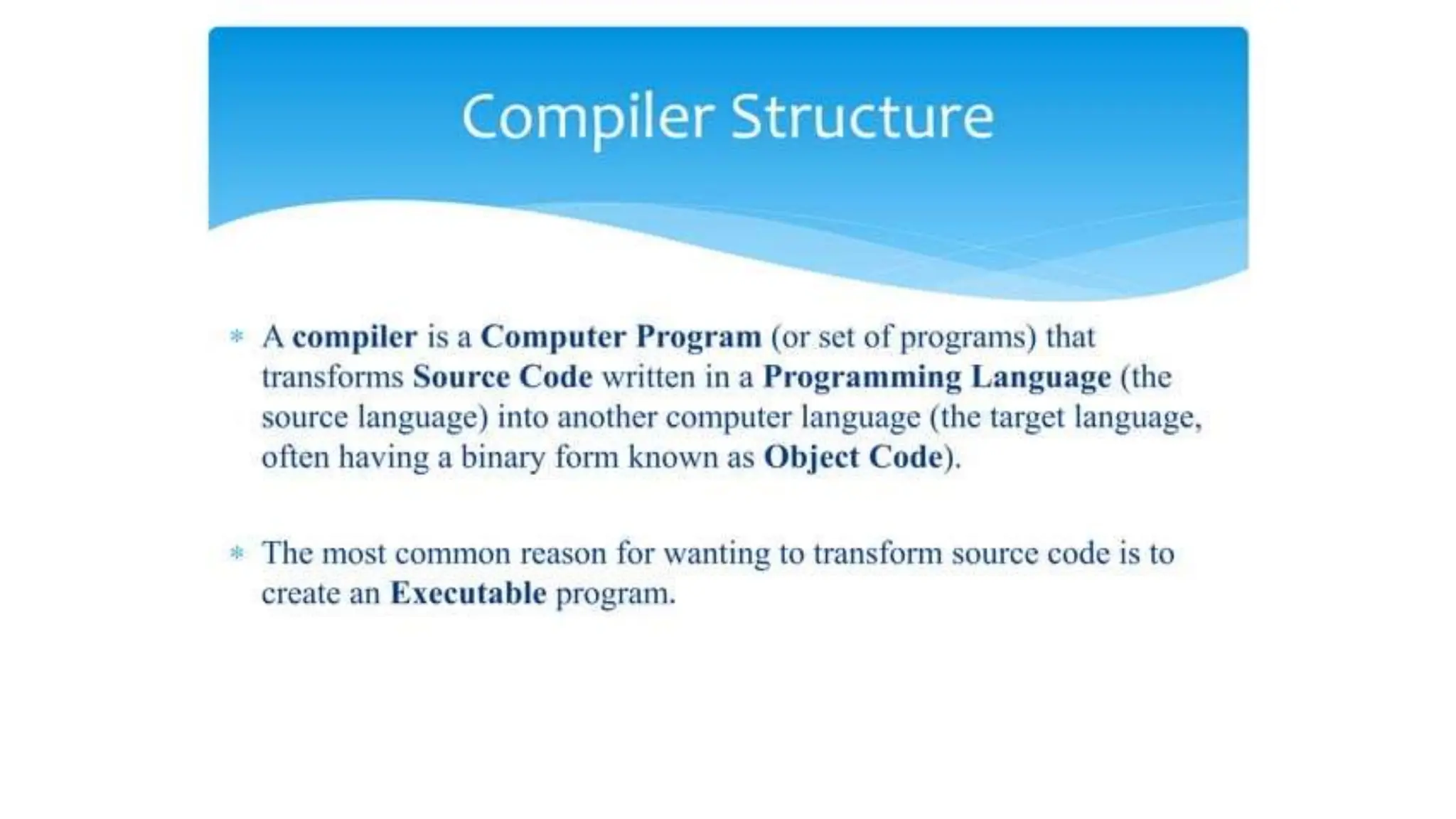 Compiler Structure

* A compiler is a Computer Program (or set of programs) that transforms Source Code written in a Programming Language (the source language) into another computer language (the target language, often having a binary form known as Object Code).

* The most common reason for wanting to transform source code is to create an Executable program.